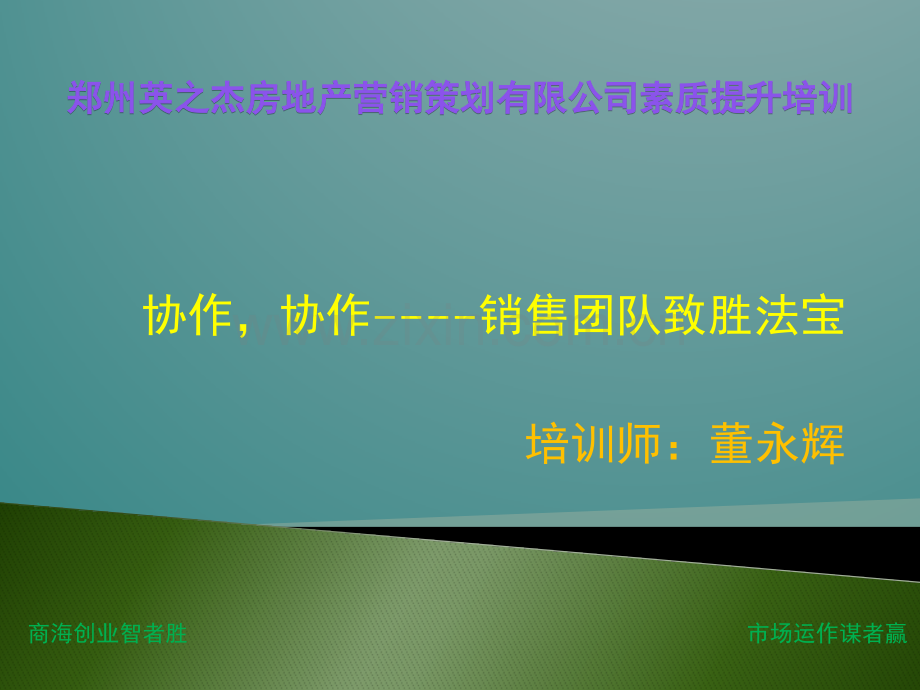 郑州英之杰房地产营销策划有限公司素质提升培训

协作，协作----销售团队致胜法宝

培训师：董永辉

商海创业智者胜

市场运作谋者赢